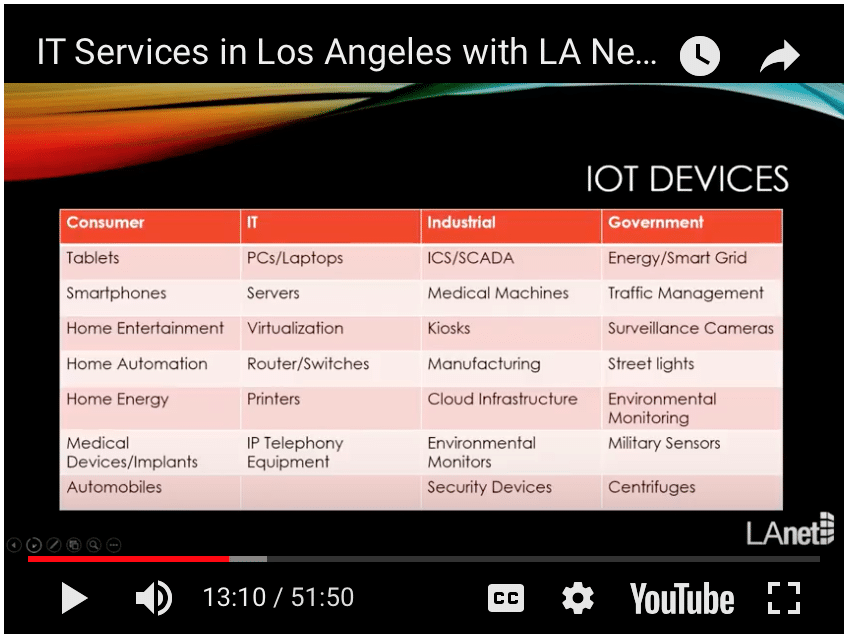 IT Services in Los Angeles with LA Ne...

IOT DEVICES

| Consumer | IT | Industrial | Government |
|---|---|---|---|
| Tablets | PCs/Laptops | ICS/SCADA | Energy/Smart Grid |
| Smartphones | Servers | Medical Machines | Traffic Management |
| Home Entertainment | Virtualization | Kiosks | Surveillance Cameras |
| Home Automation | Router/Switches | Manufacturing | Street lights |
| Home Energy | Printers | Cloud Infrastructure | Environmental Monitoring |
| Medical Devices/Implants | IP Telephony Equipment | Environmental Monitors | Military Sensors |
| Automobiles | | Security Devices | Centrifuges |

LAnet

13:10 / 51:50

CC

YouTube